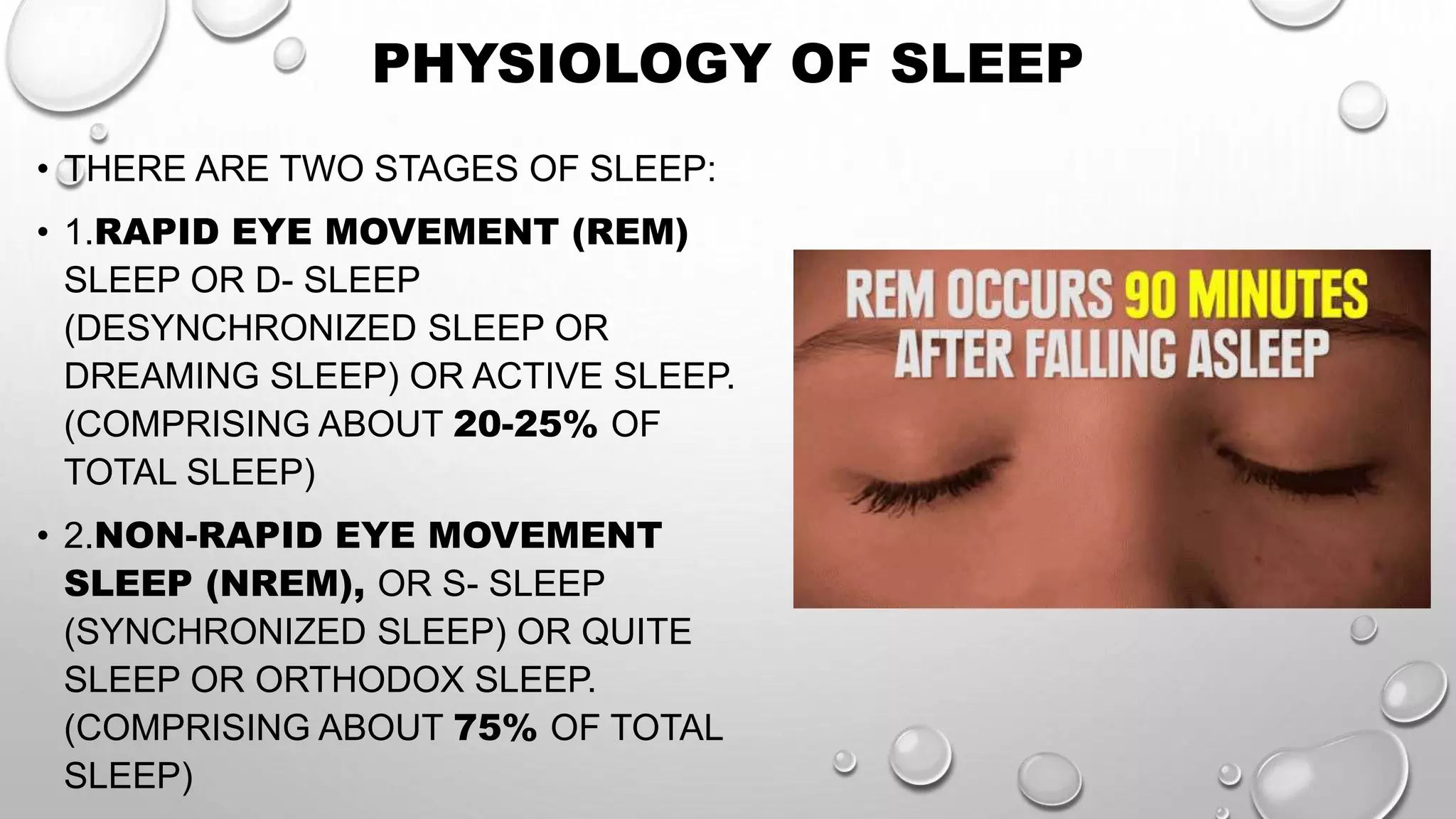 PHYSIOLOGY OF SLEEP

• THERE ARE TWO STAGES OF SLEEP:

• 1.RAPID EYE MOVEMENT (REM) SLEEP OR D- SLEEP (DESYNCHRONIZED SLEEP OR DREAMING SLEEP) OR ACTIVE SLEEP. (COMPRISING ABOUT 20-25% OF TOTAL SLEEP)

• 2.NON-RAPID EYE MOVEMENT SLEEP (NREM), OR S- SLEEP (SYNCHRONIZED SLEEP) OR QUITE SLEEP OR ORTHODOX SLEEP. (COMPRISING ABOUT 75% OF TOTAL SLEEP)

REM OCCURS 90 MINUTES AFTER FALLING ASLEEP